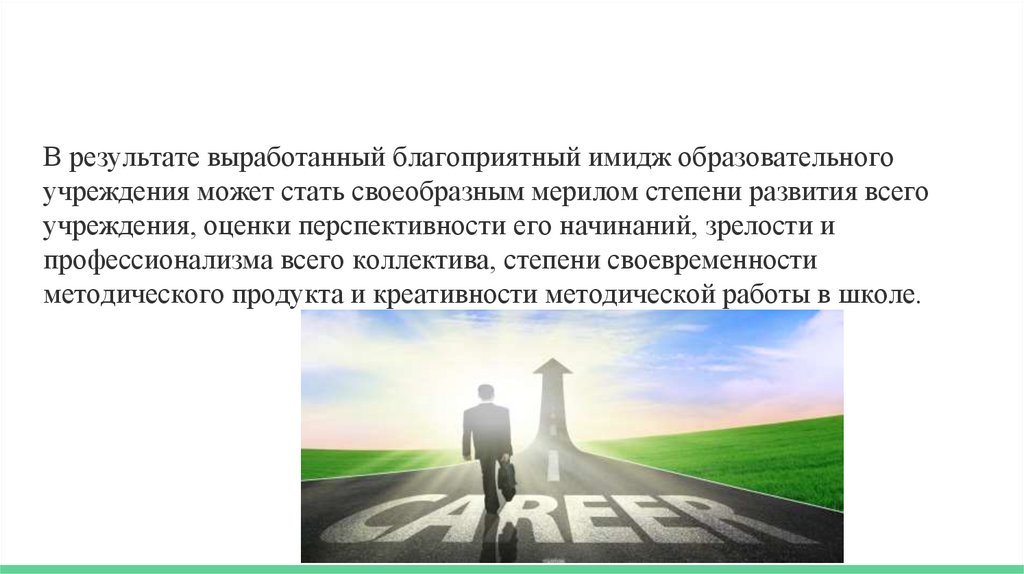 В результате выработанный благоприятный имидж образовательного учреждения может стать своеобразным мерилом степени развития всего учреждения, оценки перспективности его начинаний, зрелости и профессионализма всего коллектива, степени своевременности методического продукта и креативности методической работы в школе.

CAREER